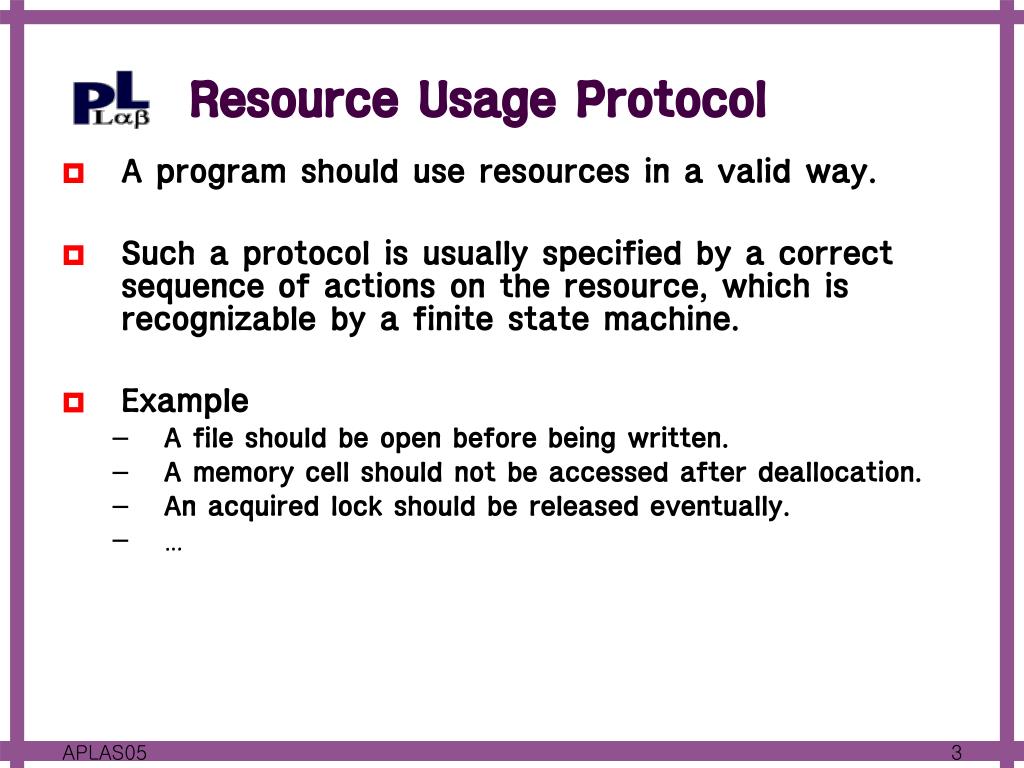 PL Lαβ

Resource Usage Protocol

A program should use resources in a valid way.

Such a protocol is usually specified by a correct sequence of actions on the resource, which is recognizable by a finite state machine.

Example
– A file should be open before being written.
– A memory cell should not be accessed after deallocation.
– An acquired lock should be released eventually.
– …

APLAS05

3